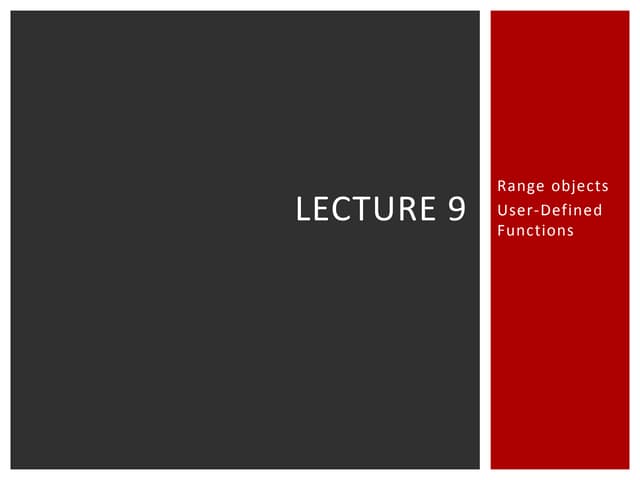 LECTURE 9

Range objects
User-Defined Functions